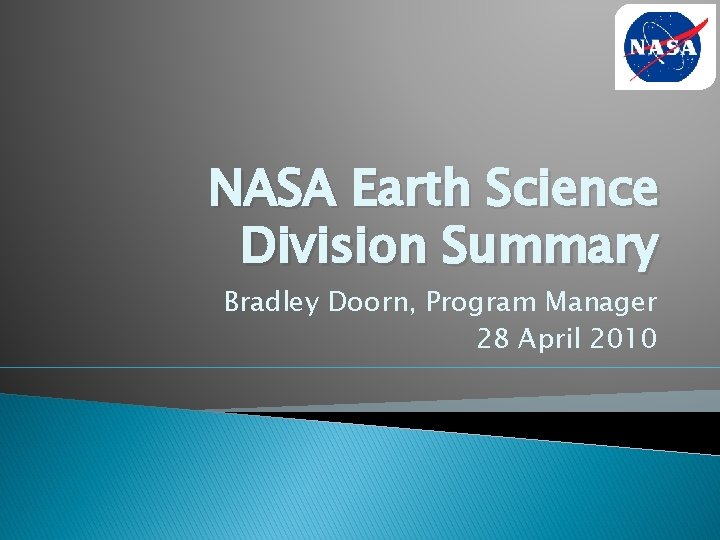 NASA

NASA Earth Science Division Summary

Bradley Doorn, Program Manager
28 April 2010